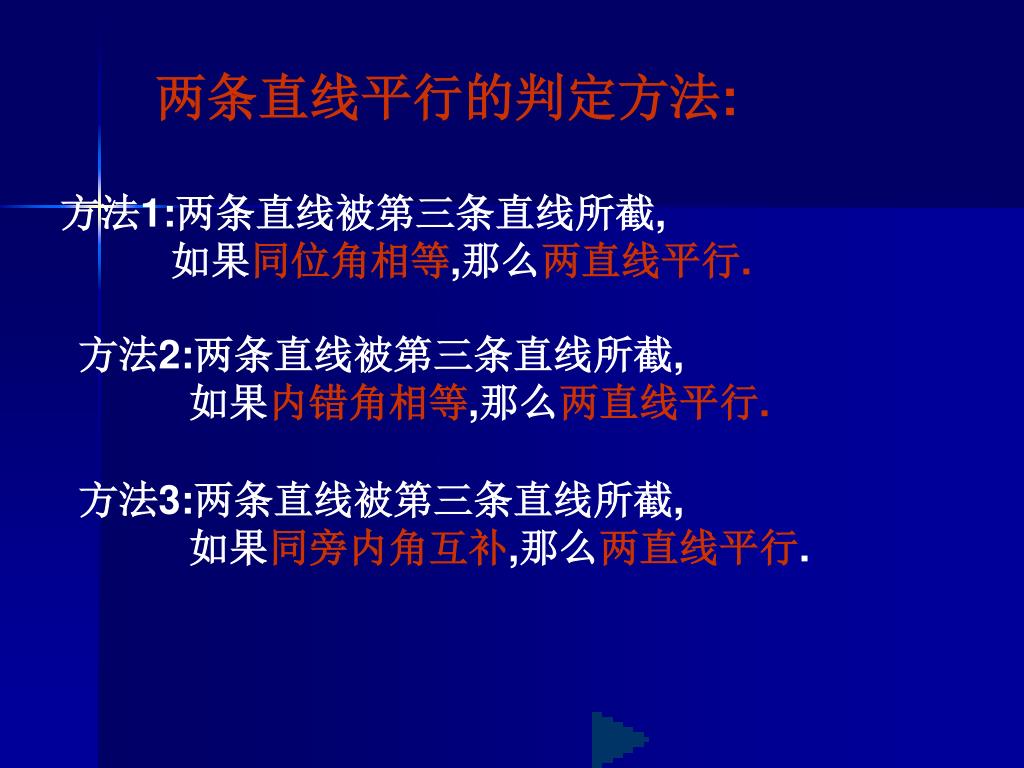 两条直线平行的判定方法:

方法1:两条直线被第三条直线所截,
如果同位角相等,那么两直线平行.

方法2:两条直线被第三条直线所截,
如果内错角相等,那么两直线平行.

方法3:两条直线被第三条直线所截,
如果同旁内角互补,那么两直线平行.